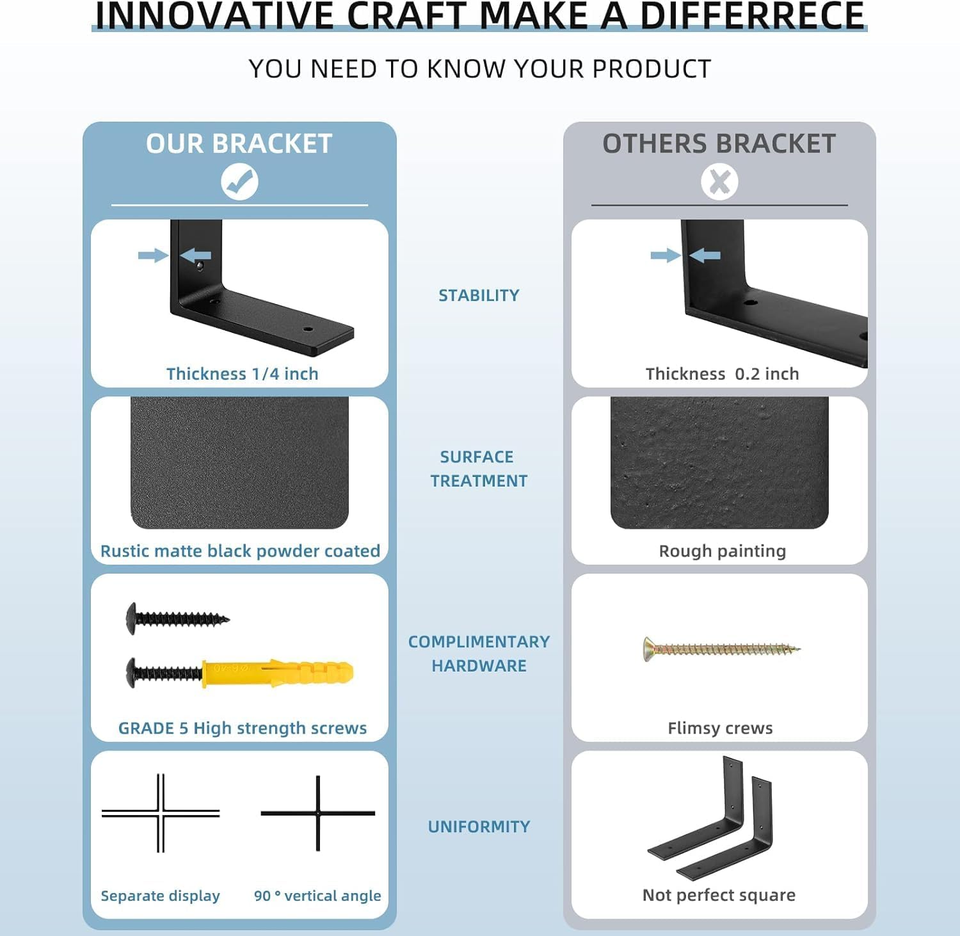 INNOVATIVE CRAFT MAKE A DIFFERRECE

YOU NEED TO KNOW YOUR PRODUCT

OUR BRACKET

Thickness 1/4 inch

Rustic matte black powder coated

GRADE 5 High strength screws

Separate display

90 ° vertical angle

STABILITY

SURFACE TREATMENT

COMPLIMENTARY HARDWARE

UNIFORMITY

OTHERS BRACKET

Thickness 0.2 inch

Rough painting

Flimsy crews

Not perfect square